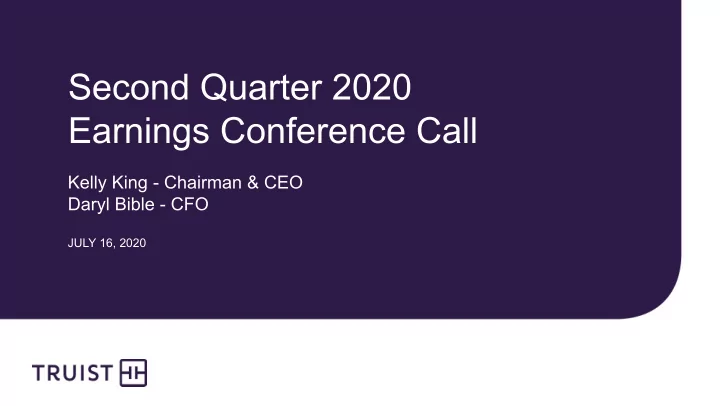 Second Quarter 2020
Earnings Conference Call

Kelly King - Chairman & CEO
Daryl Bible - CFO

JULY 16, 2020

TRUIST